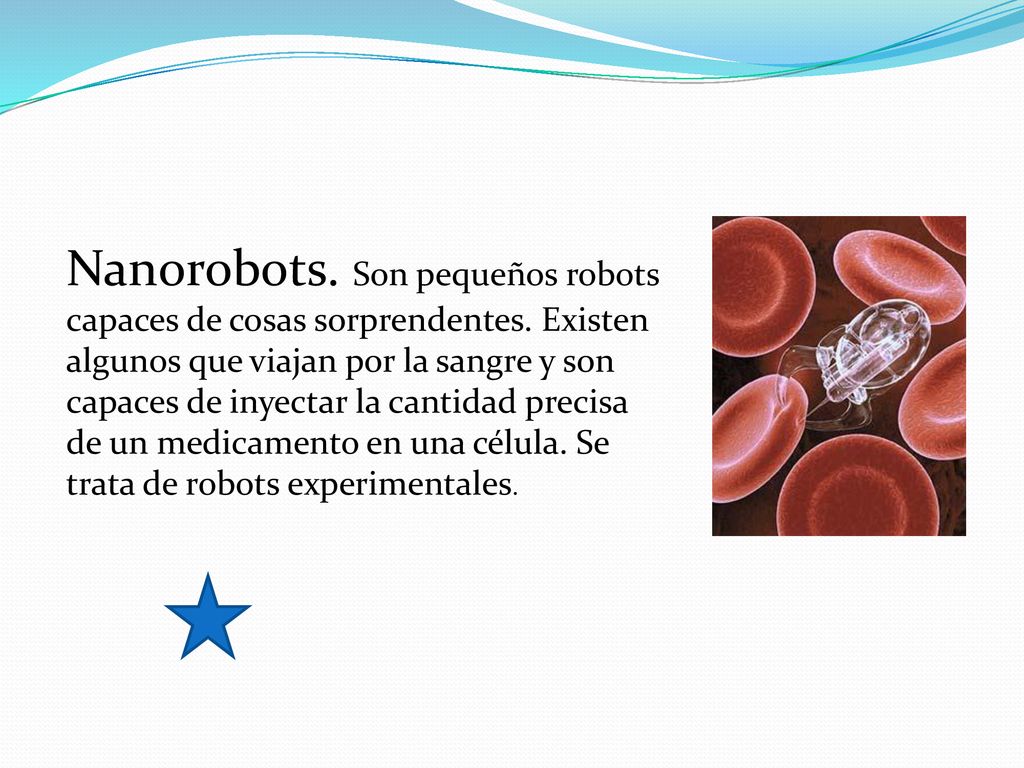 Nanorobots. Son pequeños robots capaces de cosas sorprendentes. Existen algunos que viajan por la sangre y son capaces de inyectar la cantidad precisa de un medicamento en una célula. Se trata de robots experimentales.